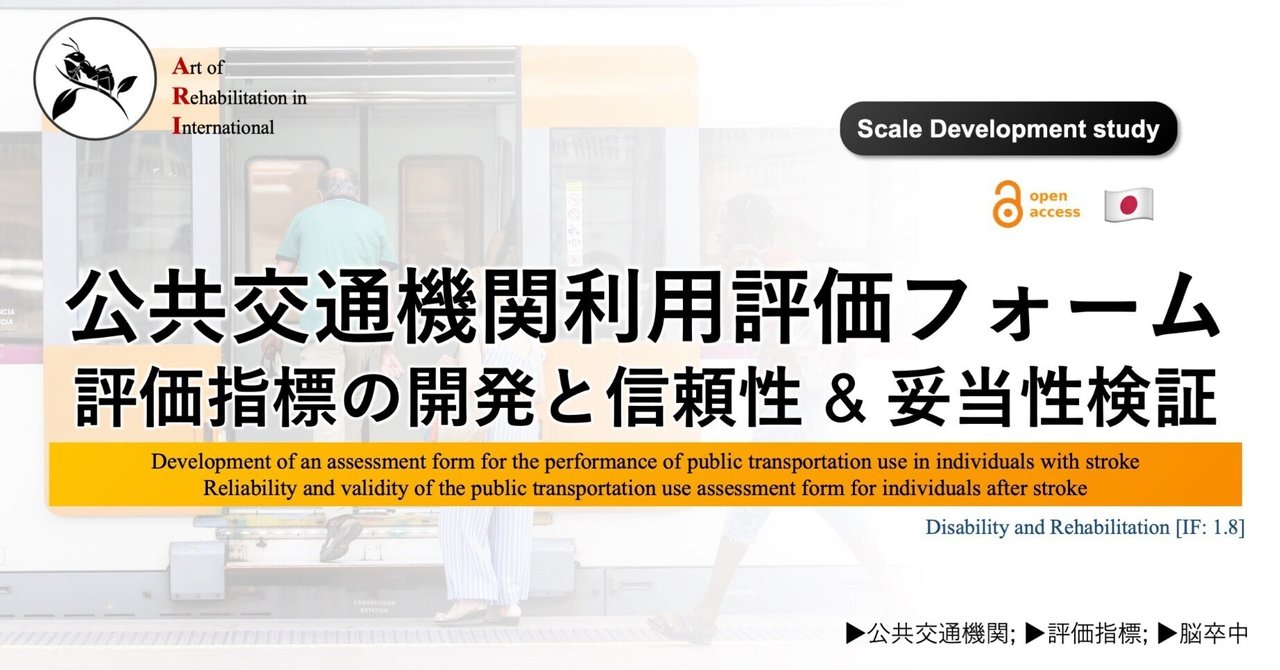 Art of
Rehabilitation in
International

Scale Development study

open access

公共交通機関利用評価フォーム
評価指標の開発と信頼性 & 妥当性検証

Development of an assessment form for the performance of public transportation use in individuals with stroke
Reliability and validity of the public transportation use assessment form for individuals after stroke

Disability and Rehabilitation [IF: 1.8]

▶公共交通機関; ▶評価指標; ▶脳卒中